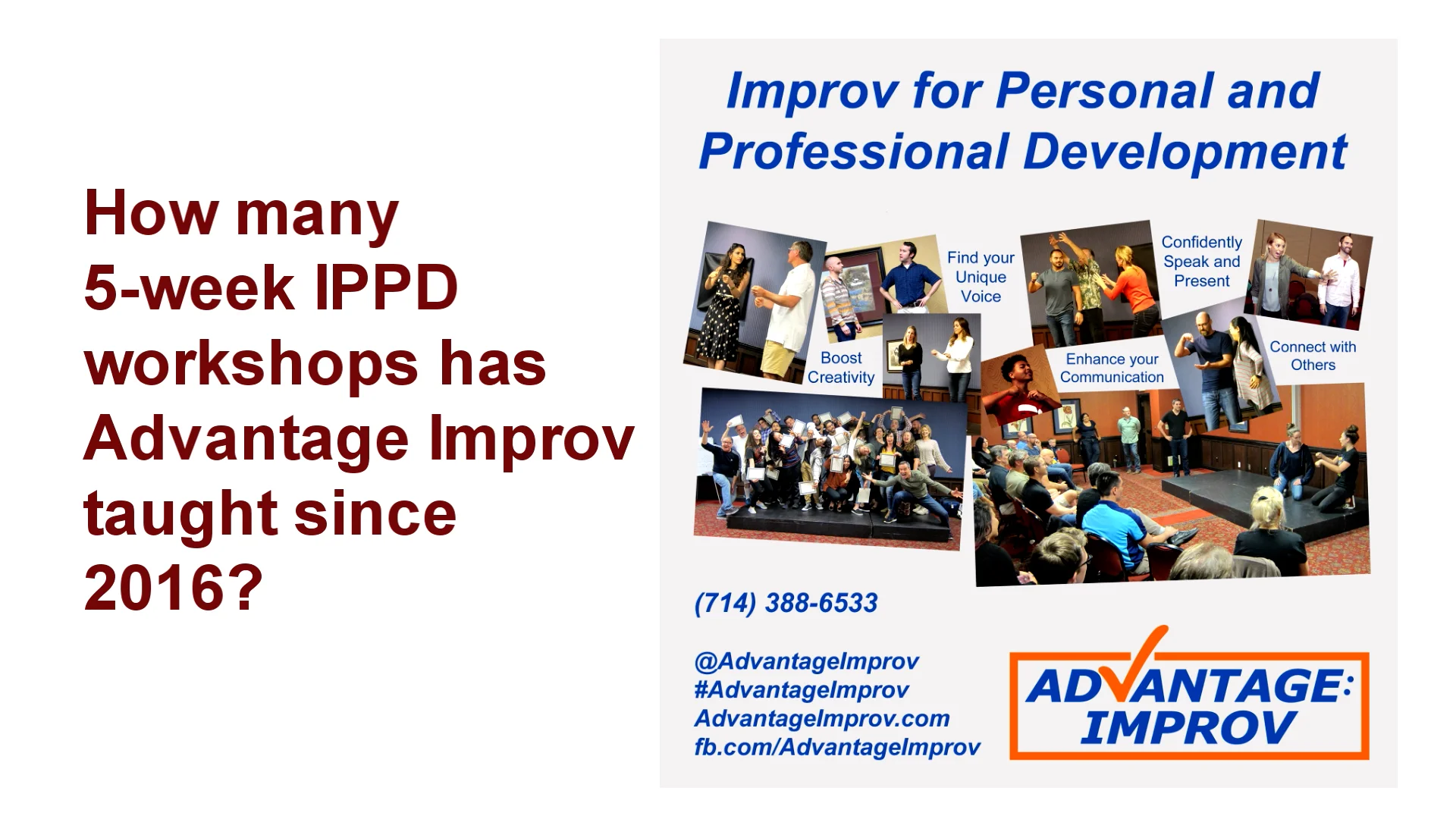 How many 5-week IPPD workshops has Advantage Improv taught since 2016?

Improv for Personal and Professional Development

Find your Unique Voice

Confidently Speak and Present

Boost Creativity

Enhance your Communication

Connect with Others

(714) 388-6533

@AdvantageImprov
#AdvantageImprov
AdvantageImprov.com
fb.com/AdvantageImprov

ADVANTAGE: IMPROV